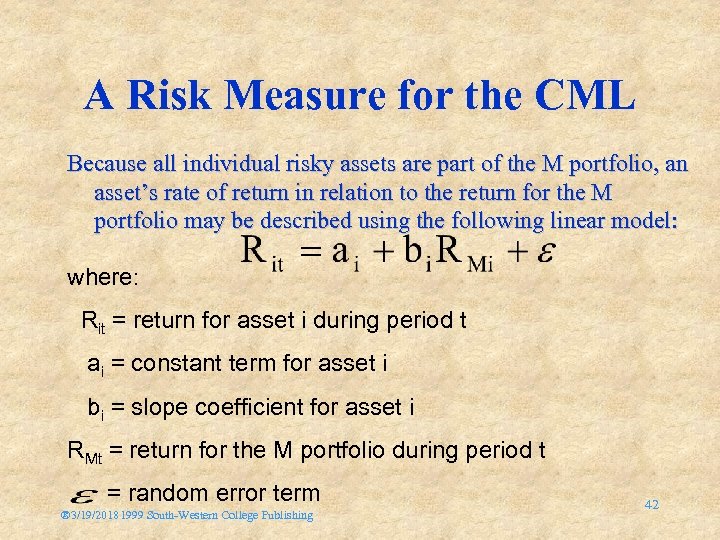 A Risk Measure for the CML

Because all individual risky assets are part of the M portfolio, an asset's rate of return in relation to the return for the M portfolio may be described using the following linear model:

$R_{it} = a_i + b_i R_{Mi} + \varepsilon$

where:

$R_{it}$ = return for asset i during period t

$a_i$ = constant term for asset i

$b_i$ = slope coefficient for asset i

$R_{Mt}$ = return for the M portfolio during period t

$\varepsilon$ = random error term

®3/19/2018 1999 South-Western College Publishing

42